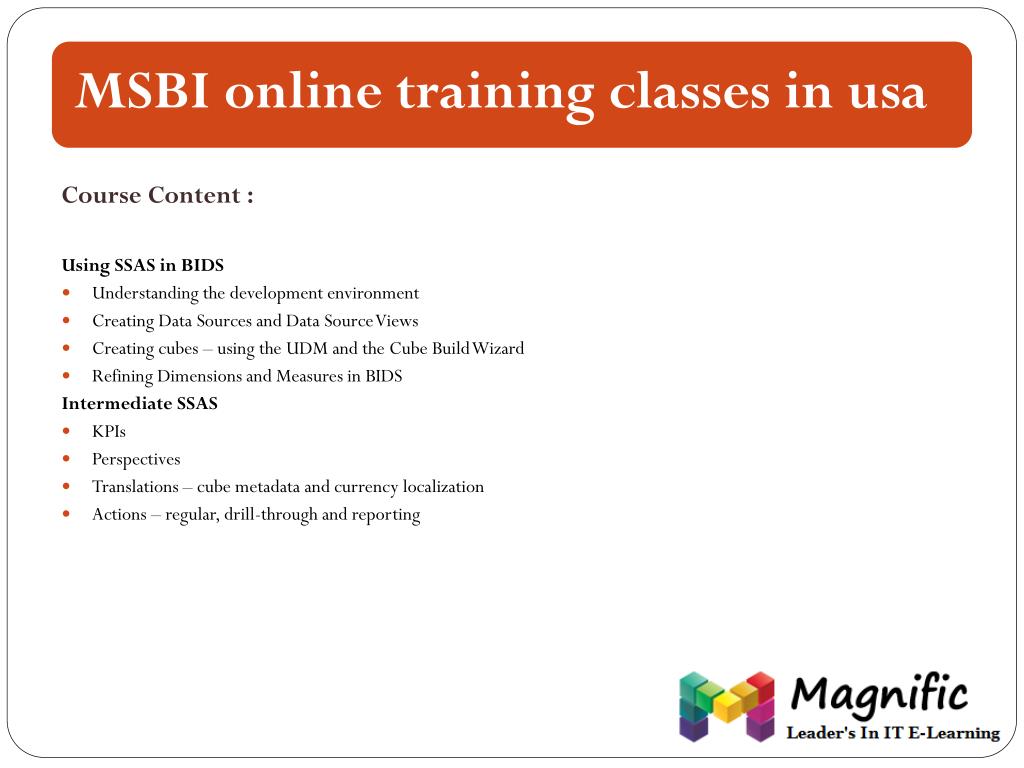 MSBI online training classes in usa

Course Content :

Using SSAS in BIDS
- Understanding the development environment
- Creating Data Sources and Data Source Views
- Creating cubes – using the UDM and the Cube Build Wizard
- Refining Dimensions and Measures in BIDS

Intermediate SSAS
- KPIs
- Perspectives
- Translations – cube metadata and currency localization
- Actions – regular, drill-through and reporting

Magnific
Leader's In IT E-Learning